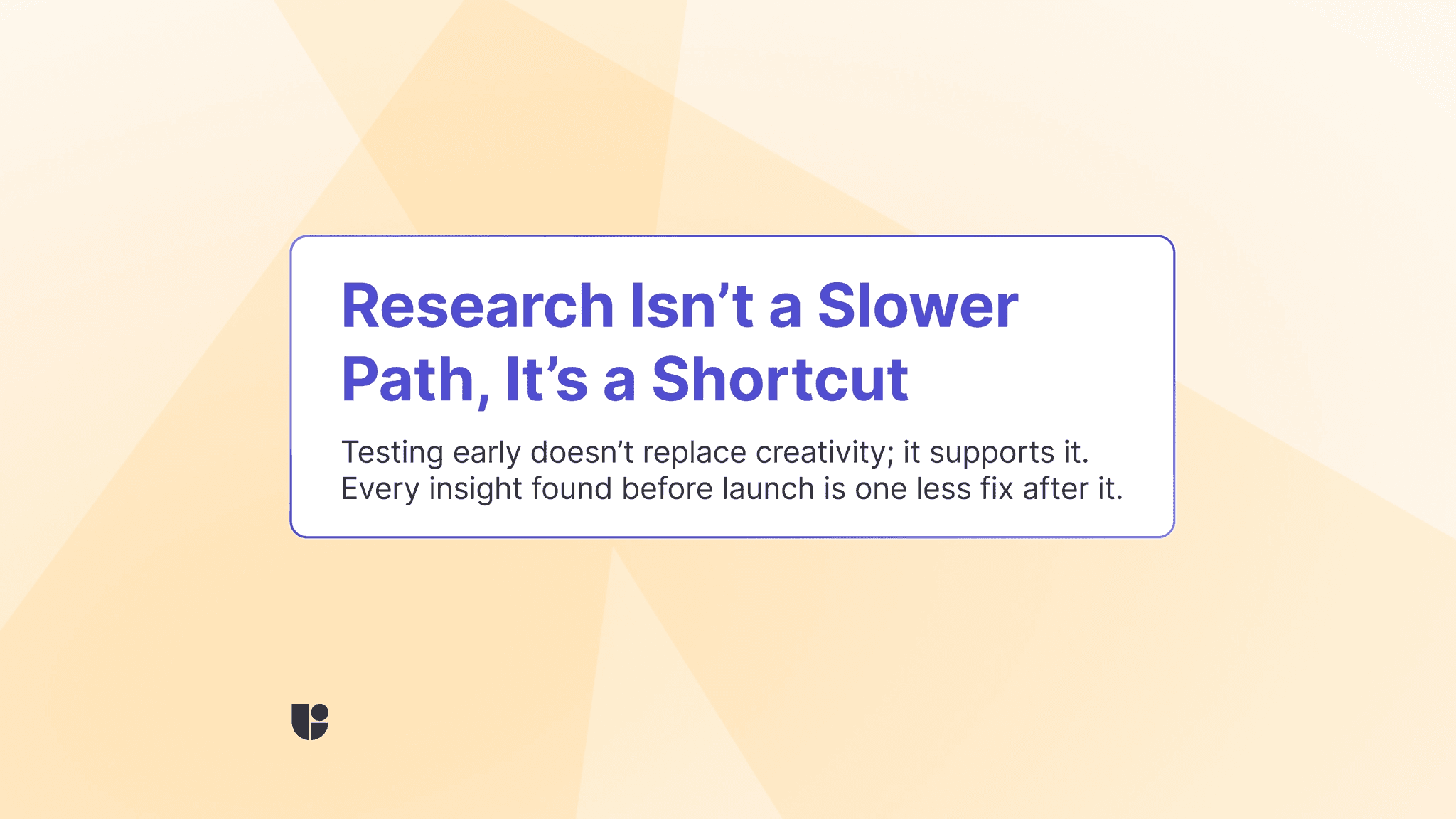 Research Isn’t a Slower Path, It’s a Shortcut

Testing early doesn’t replace creativity; it supports it. Every insight found before launch is one less fix after it.